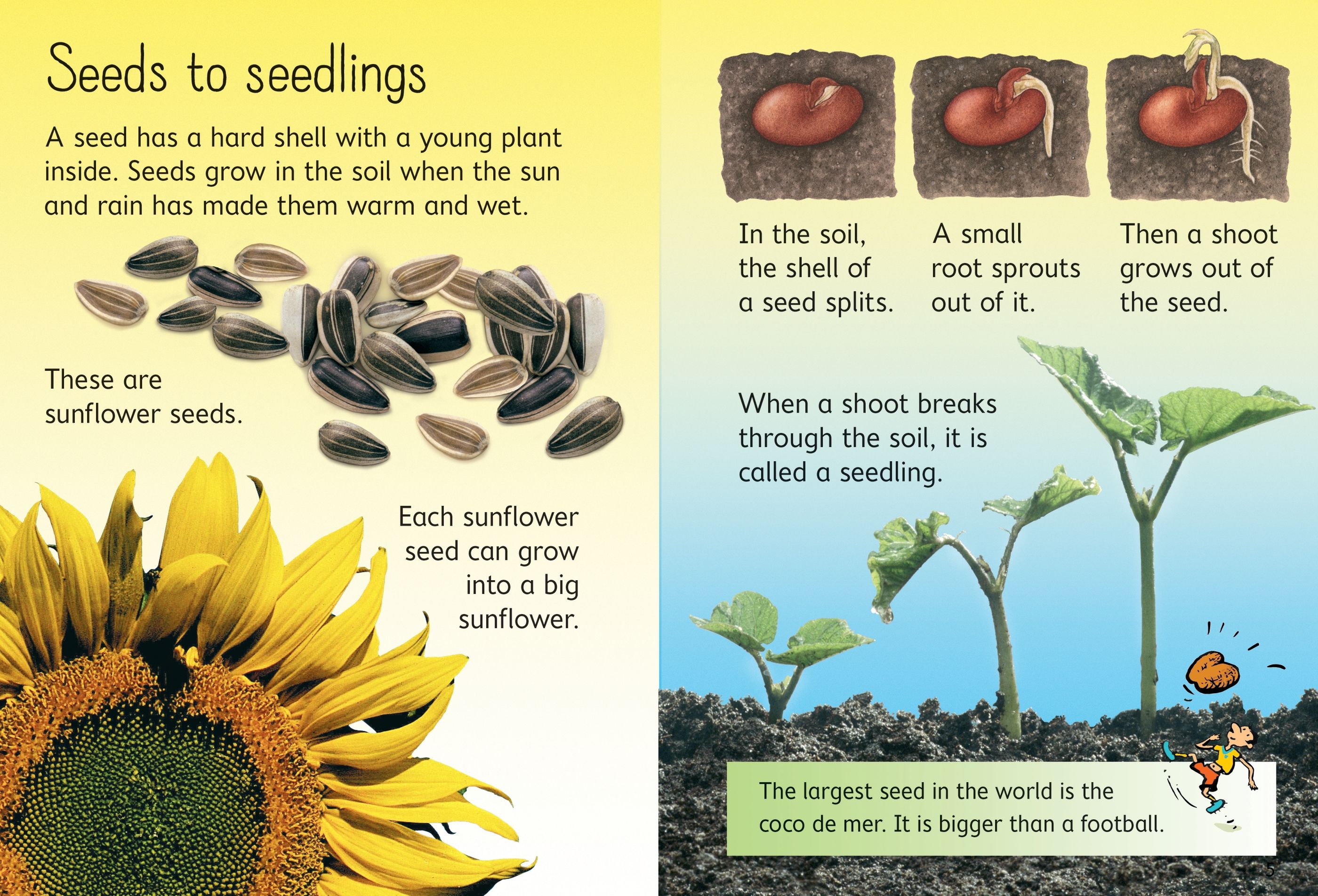 Seeds to seedlings

A seed has a hard shell with a young plant inside. Seeds grow in the soil when the sun and rain has made them warm and wet.

These are sunflower seeds.

Each sunflower seed can grow into a big sunflower.

In the soil, the shell of a seed splits.

A small root sprouts out of it.

Then a shoot grows out of the seed.

When a shoot breaks through the soil, it is called a seedling.

The largest seed in the world is the coco de mer. It is bigger than a football.

5